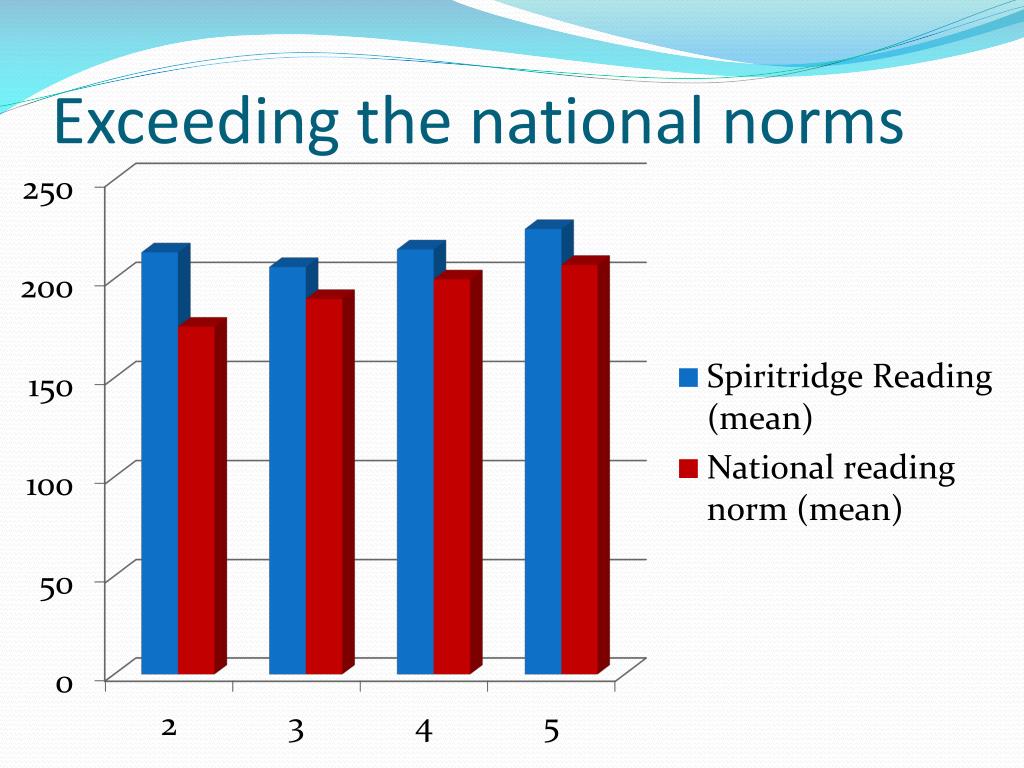 Exceeding the national norms

250
200
150
100
50
0

2
3
4
5

Spiritridge Reading (mean)
National reading norm (mean)